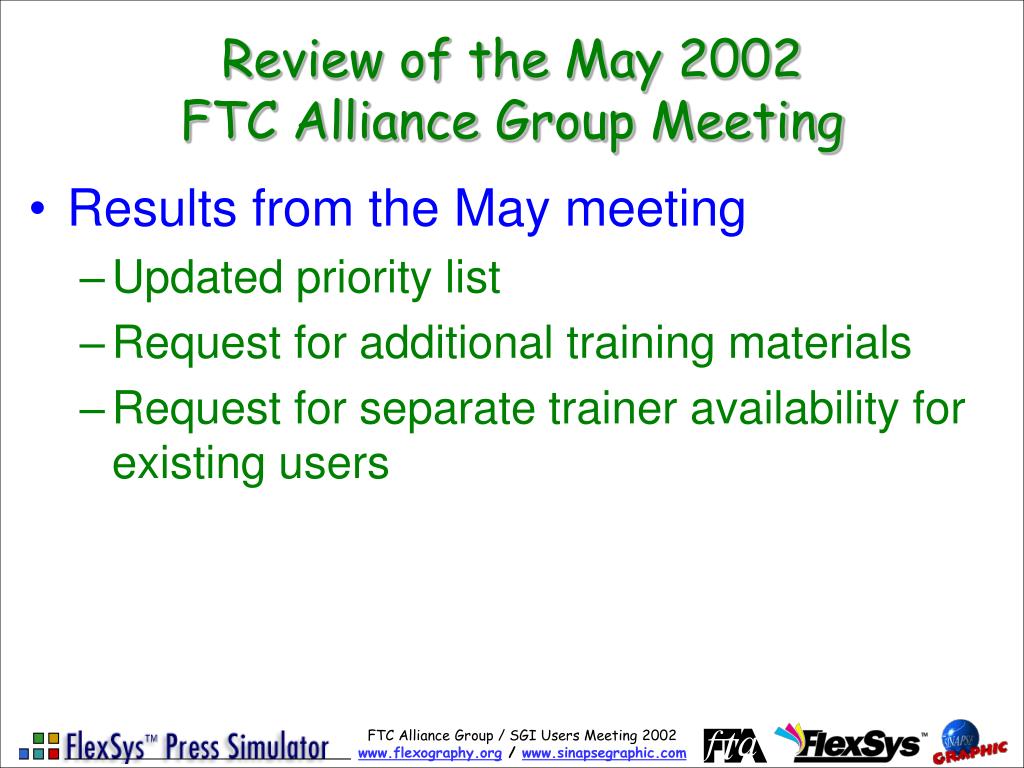 Review of the May 2002
FTC Alliance Group Meeting

• Results from the May meeting
– Updated priority list
– Request for additional training materials
– Request for separate trainer availability for existing users

FlexSys™ Press Simulator

FTC Alliance Group / SGI Users Meeting 2002
www.flexography.org / www.sinapsegraphic.com

fta FlexSys™ SINAPSE GRAPHIC